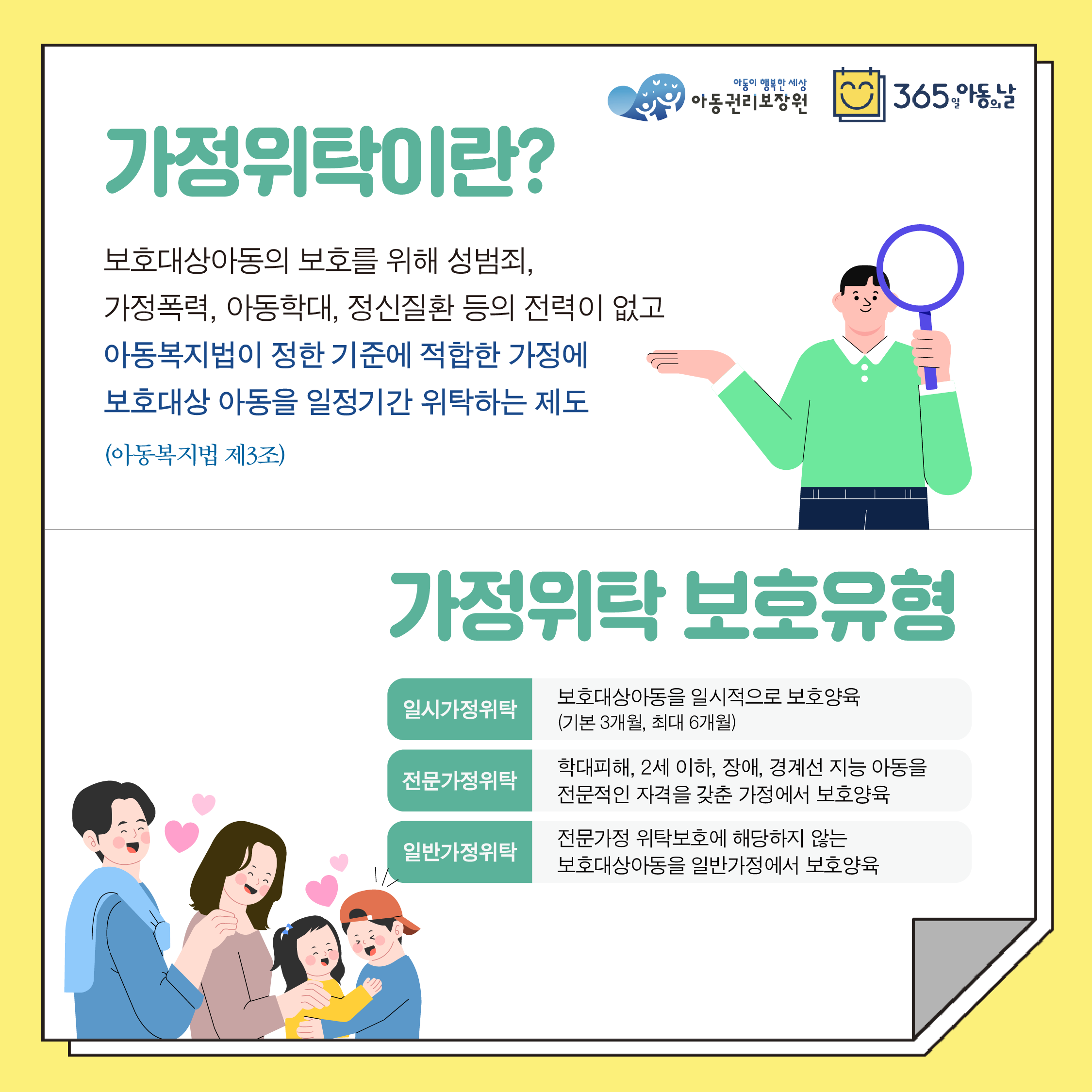 아동이 행복한 세상
아동권리보장원

365일 아동의 날

가정위탁이란?

보호대상아동의 보호를 위해 성범죄, 가정폭력, 아동학대, 정신질환 등의 전력이 없고 아동복지법이 정한 기준에 적합한 가정에 보호대상 아동을 일정기간 위탁하는 제도

(아동복지법 제3조)

가정위탁 보호유형

| 일시가정위탁 | 보호대상아동을 일시적으로 보호양육 (기본 3개월, 최대 6개월) |
|---|---|
| 전문가정위탁 | 학대피해, 2세 이하, 장애, 경계선 지능 아동을 전문적인 자격을 갖춘 가정에서 보호양육 |
| 일반가정위탁 | 전문가정 위탁보호에 해당하지 않는 보호대상아동을 일반가정에서 보호양육 |